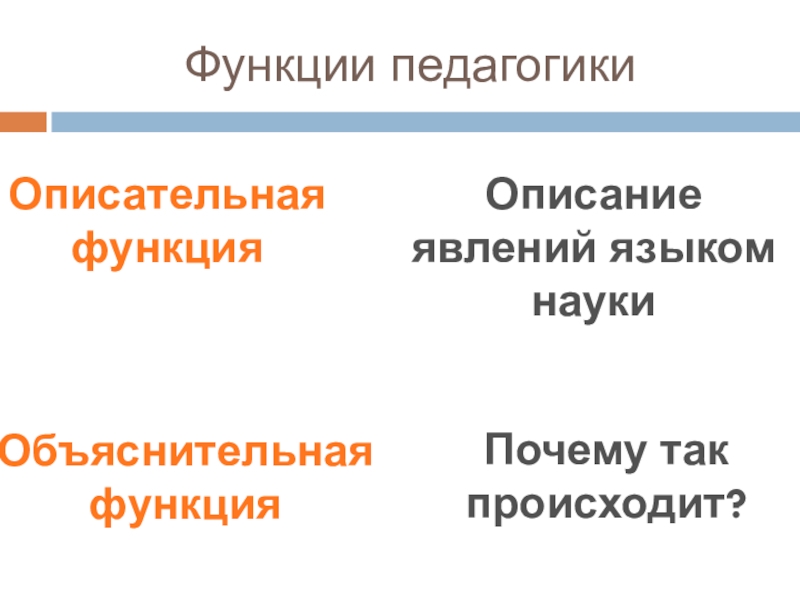 Функции педагогики

Описательная функция

Описание явлений языком науки

Объяснительная функция

Почему так происходит?